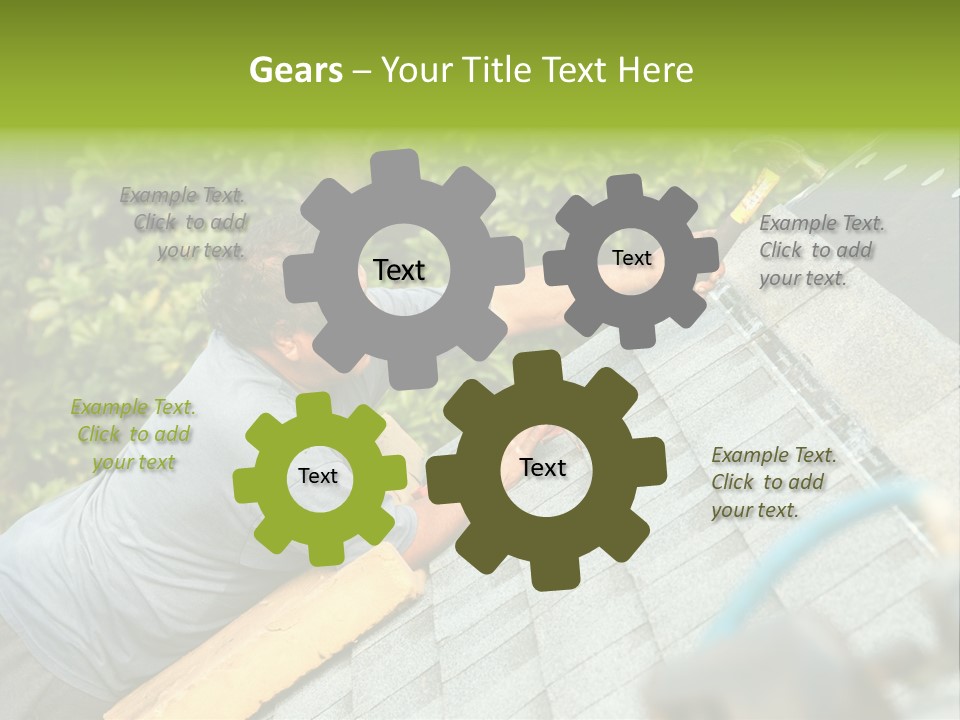 Gears – Your Title Text Here

Example Text. Click to add your text.

Text

Text

Example Text. Click to add your text.

Example Text. Click to add your text

Text

Text

Example Text. Click to add your text.